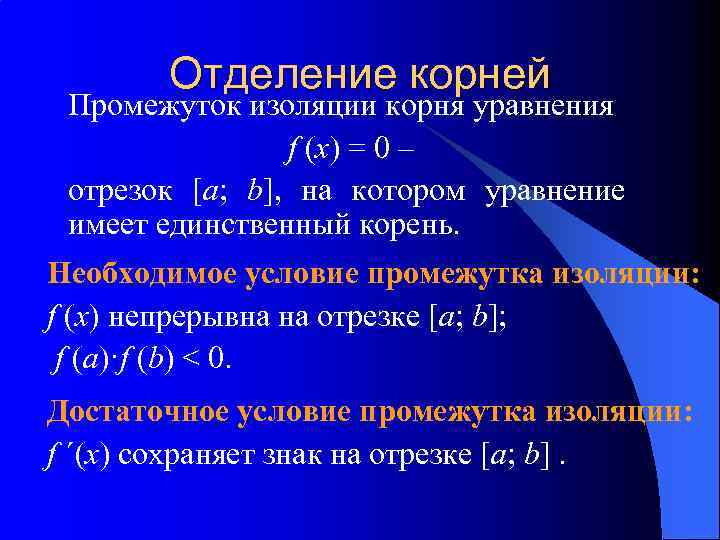 Отделение корней

Промежуток изоляции корня уравнения

$f(x) = 0$ –

отрезок $[a; b]$, на котором уравнение имеет единственный корень.

Необходимое условие промежутка изоляции:

$f(x)$ непрерывна на отрезке $[a; b]$;

$f(a) \cdot f(b) < 0$.

Достаточное условие промежутка изоляции:

$f'(x)$ сохраняет знак на отрезке $[a; b]$ .